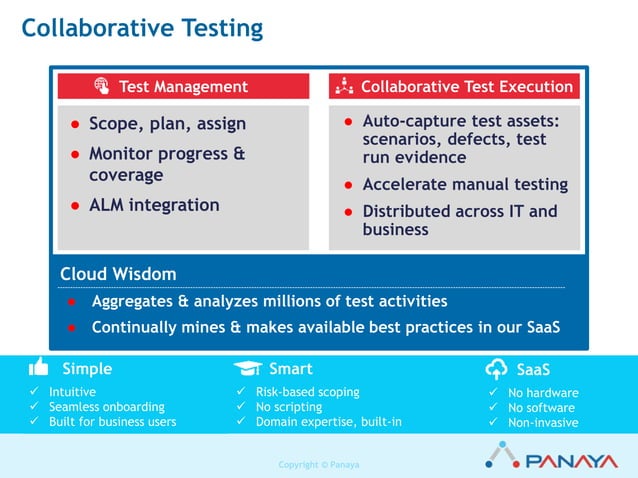 Collaborative Testing

Test Management

- Scope, plan, assign
- Monitor progress & coverage
- ALM integration

Collaborative Test Execution

- Auto-capture test assets: scenarios, defects, test run evidence
- Accelerate manual testing
- Distributed across IT and business

Cloud Wisdom

- Aggregates & analyzes millions of test activities
- Continually mines & makes available best practices in our SaaS

Simple
✓ Intuitive
✓ Seamless onboarding
✓ Built for business users

Smart
✓ Risk-based scoping
✓ No scripting
✓ Domain expertise, built-in

SaaS
✓ No hardware
✓ No software
✓ Non-invasive

Copyright © Panaya

PANAYA